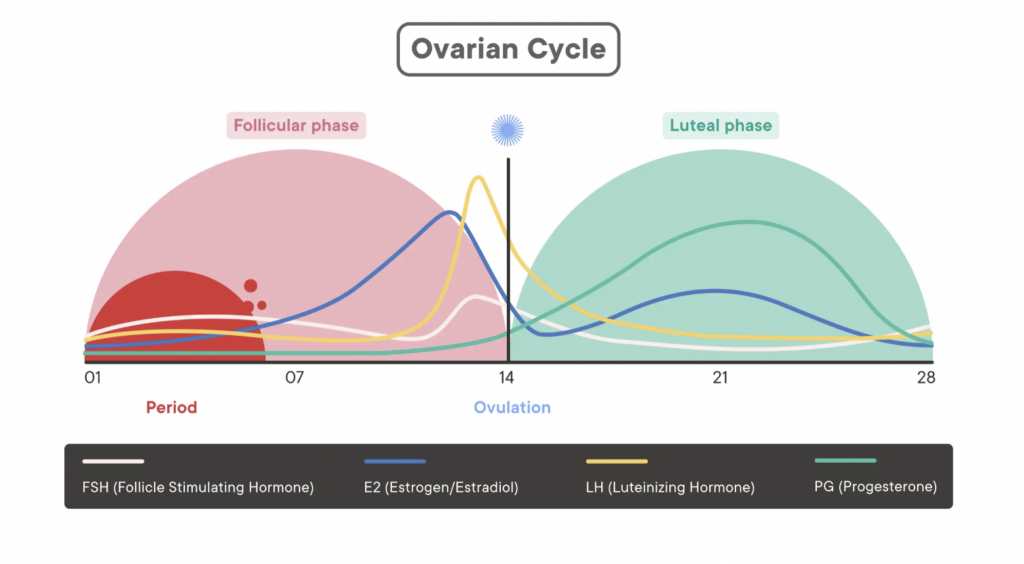 Ovarian Cycle

Follicular phase

Luteal phase

01
07
14
21
28

Period

Ovulation

FSH (Follicle Stimulating Hormone)
E2 (Estrogen/Estradiol)
LH (Luteinizing Hormone)
PG (Progesterone)